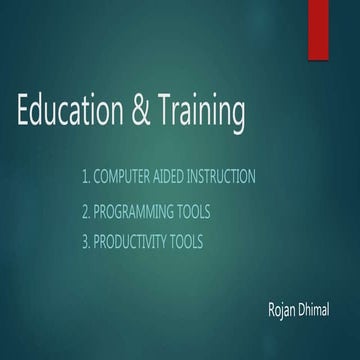 Education & Training

1. COMPUTER AIDED INSTRUCTION
2. PROGRAMMING TOOLS
3. PRODUCTIVITY TOOLS

Rojan Dhimal